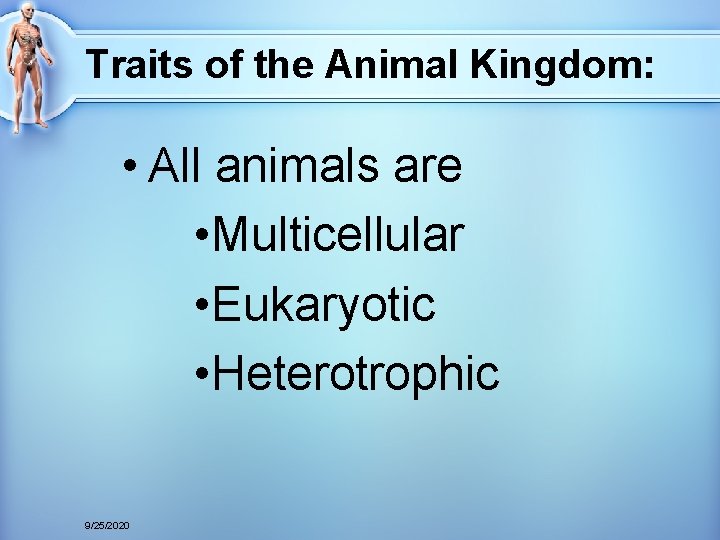 Traits of the Animal Kingdom:

• All animals are

•Multicellular

•Eukaryotic

•Heterotrophic

9/25/2020